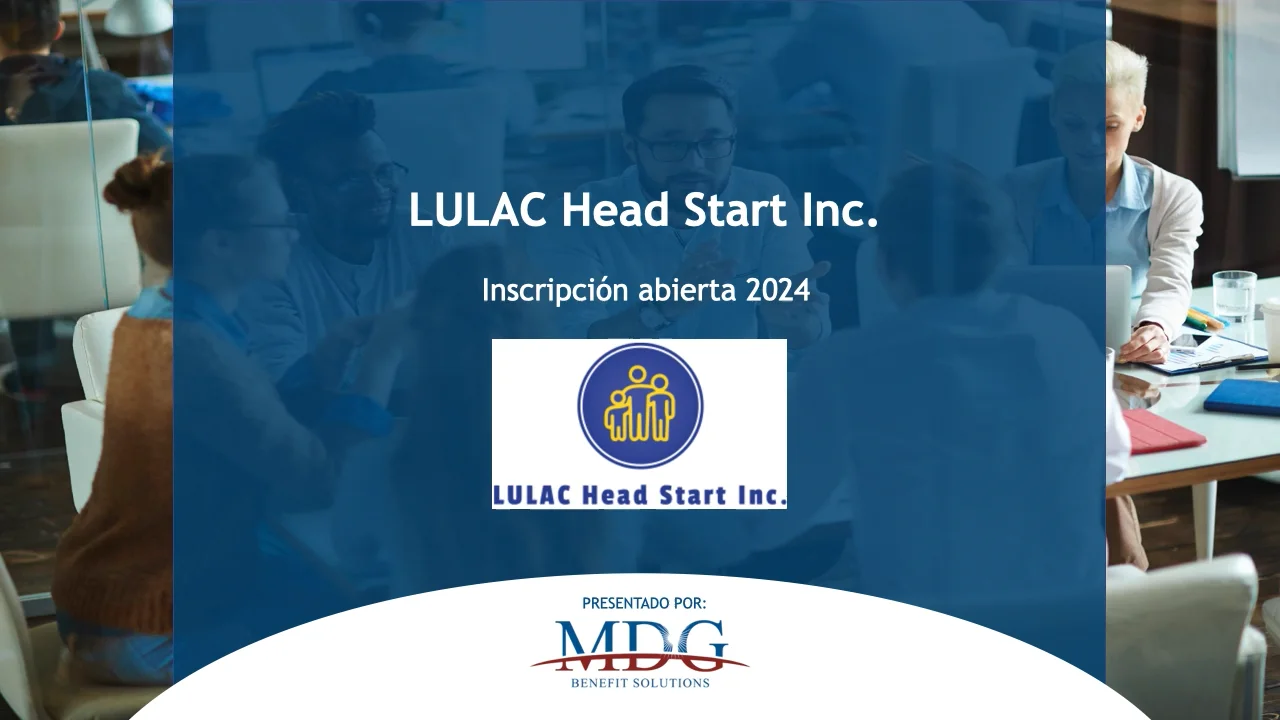 LULAC Head Start Inc.

Inscripción abierta 2024

LULAC Head Start Inc.

PRESENTADO POR:

MDG

BENEFIT SOLUTIONS